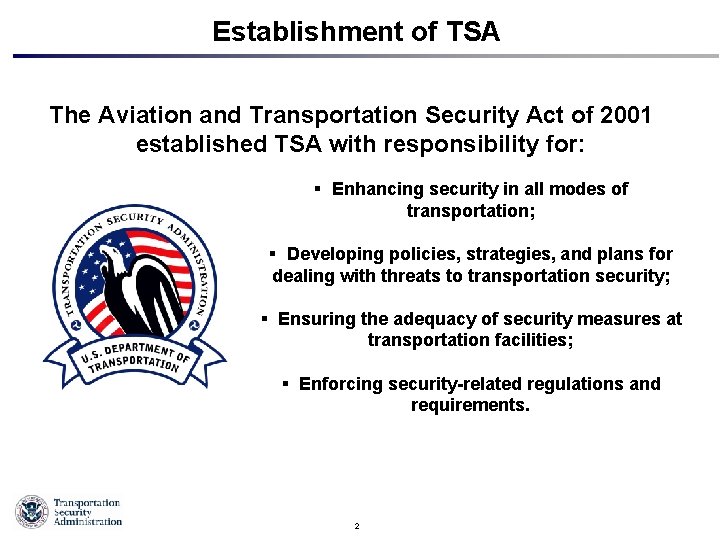 Establishment of TSA

The Aviation and Transportation Security Act of 2001 established TSA with responsibility for:

TRANSPORTATION SECURITY ADMINISTRATION

U.S. DEPARTMENT OF TRANSPORTATION

▪ Enhancing security in all modes of transportation;

▪ Developing policies, strategies, and plans for dealing with threats to transportation security;

▪ Ensuring the adequacy of security measures at transportation facilities;

▪ Enforcing security-related regulations and requirements.

Transportation Security Administration

2